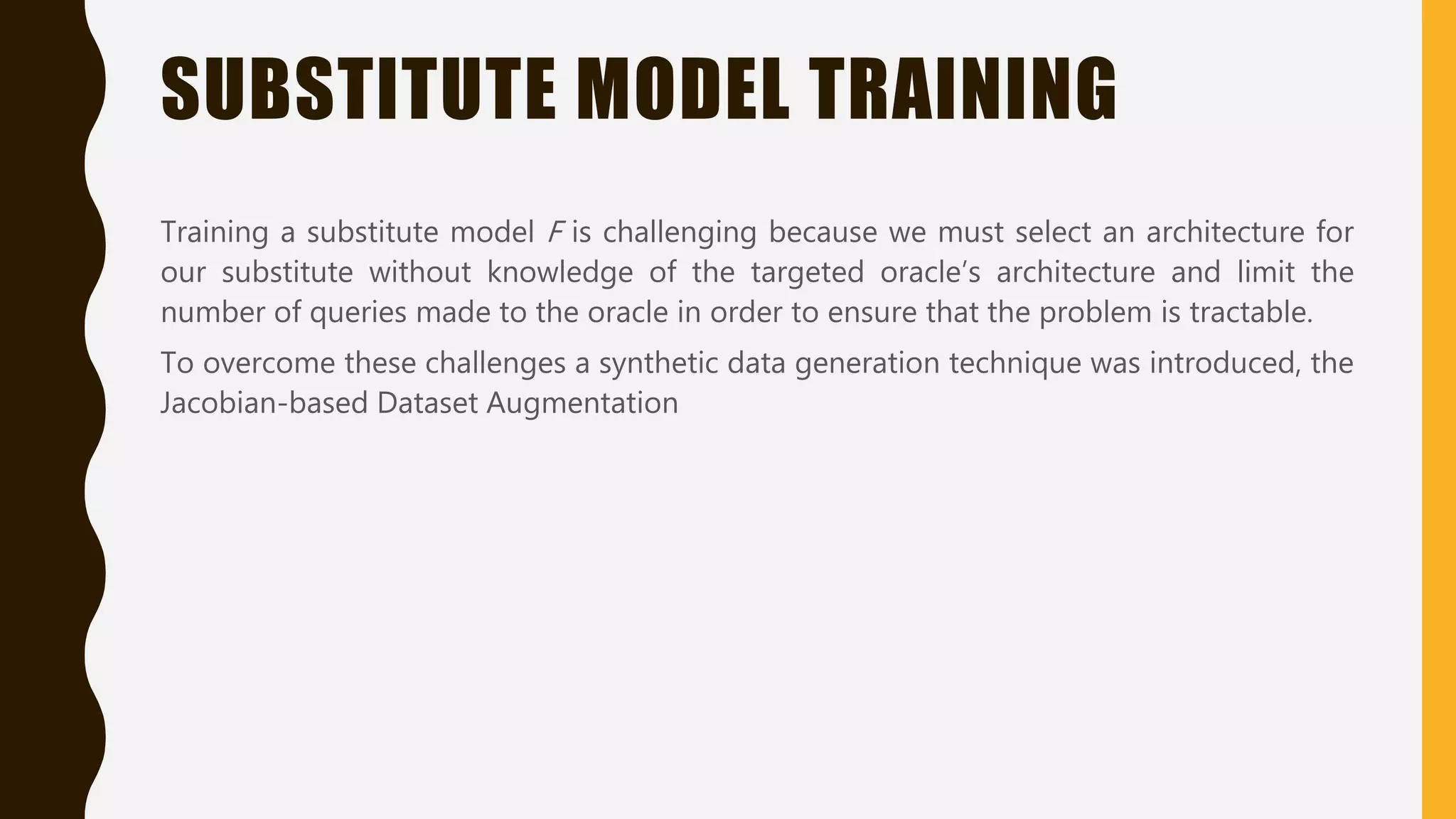 SUBSTITUTE MODEL TRAINING

Training a substitute model $F$ is challenging because we must select an architecture for our substitute without knowledge of the targeted oracle's architecture and limit the number of queries made to the oracle in order to ensure that the problem is tractable.

To overcome these challenges a synthetic data generation technique was introduced, the Jacobian-based Dataset Augmentation